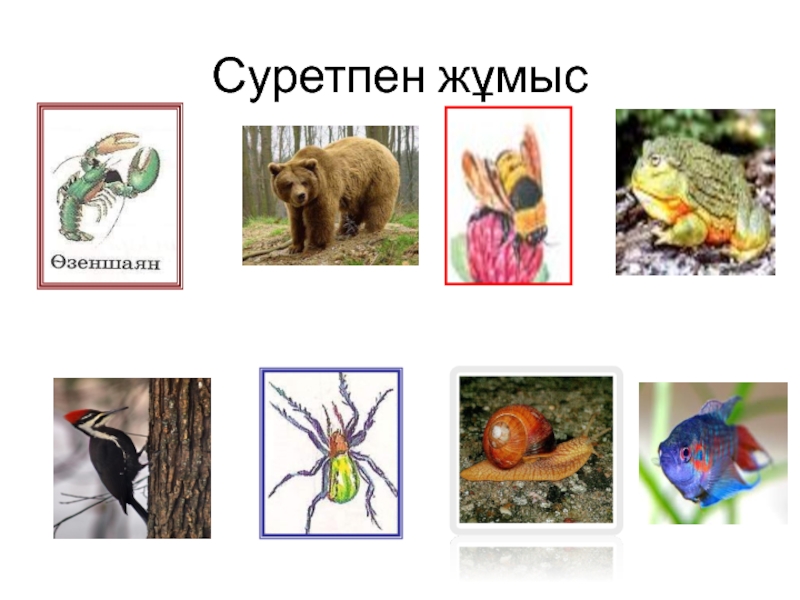 Суретпен жұмыс

Өзеншаян